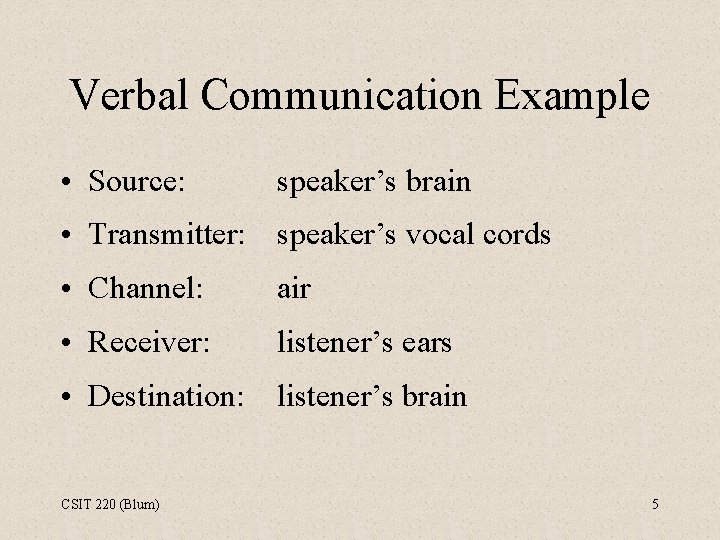 Verbal Communication Example

• Source: speaker’s brain
• Transmitter: speaker’s vocal cords
• Channel: air
• Receiver: listener’s ears
• Destination: listener’s brain

CSIT 220 (Blum)

5